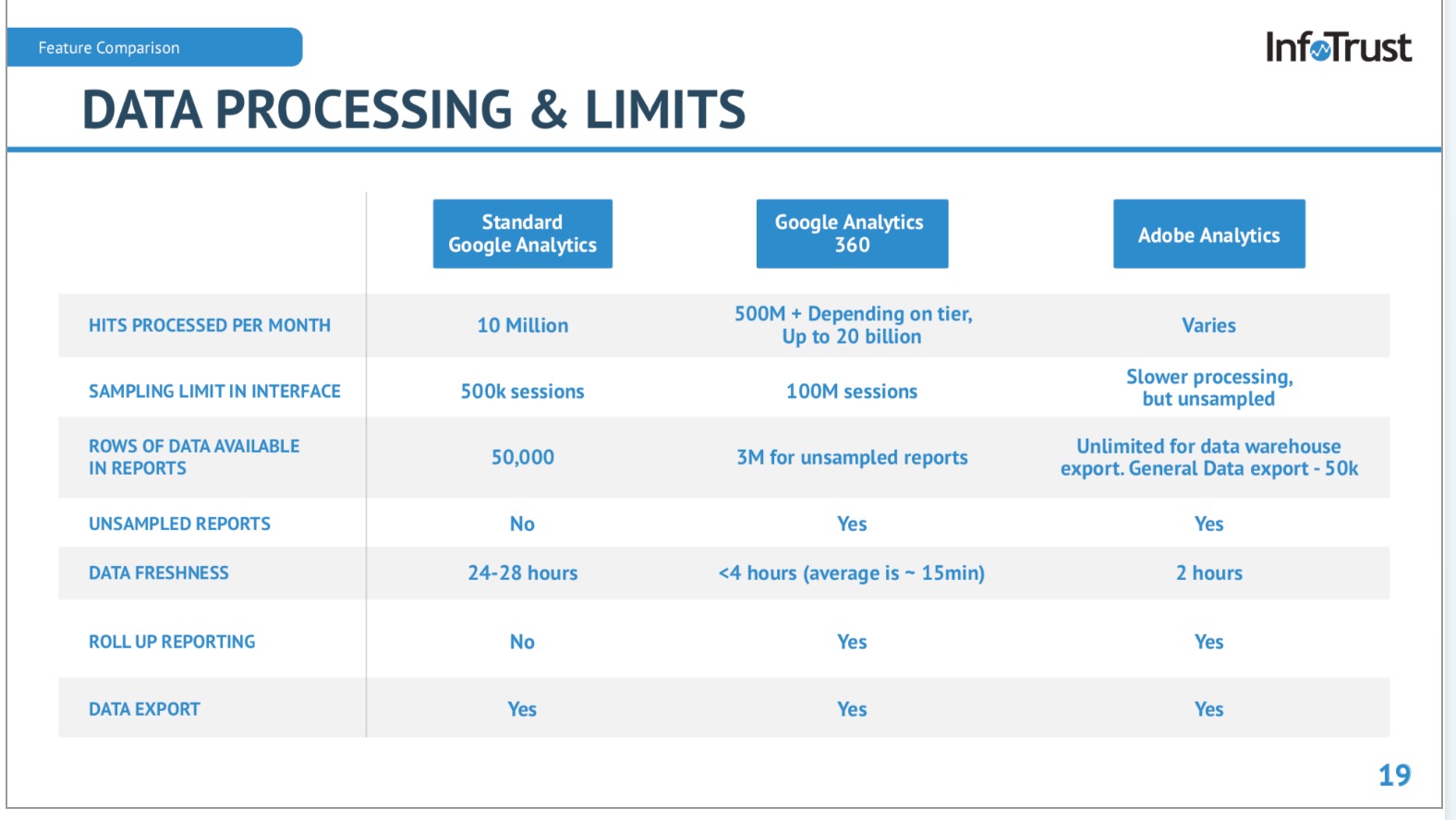 Feature Comparison

InfoTrust

DATA PROCESSING & LIMITS

| | Standard Google Analytics | Google Analytics 360 | Adobe Analytics |
|---|---|---|---|
| HITS PROCESSED PER MONTH | 10 Million | 500M + Depending on tier, Up to 20 billion | Varies |
| SAMPLING LIMIT IN INTERFACE | 500k sessions | 100M sessions | Slower processing, but unsampled |
| ROWS OF DATA AVAILABLE IN REPORTS | 50,000 | 3M for unsampled reports | Unlimited for data warehouse export. General Data export - 50k |
| UNSAMPLED REPORTS | No | Yes | Yes |
| DATA FRESHNESS | 24-28 hours | <4 hours (average is ~ 15min) | 2 hours |
| ROLL UP REPORTING | No | Yes | Yes |
| DATA EXPORT | Yes | Yes | Yes |

19